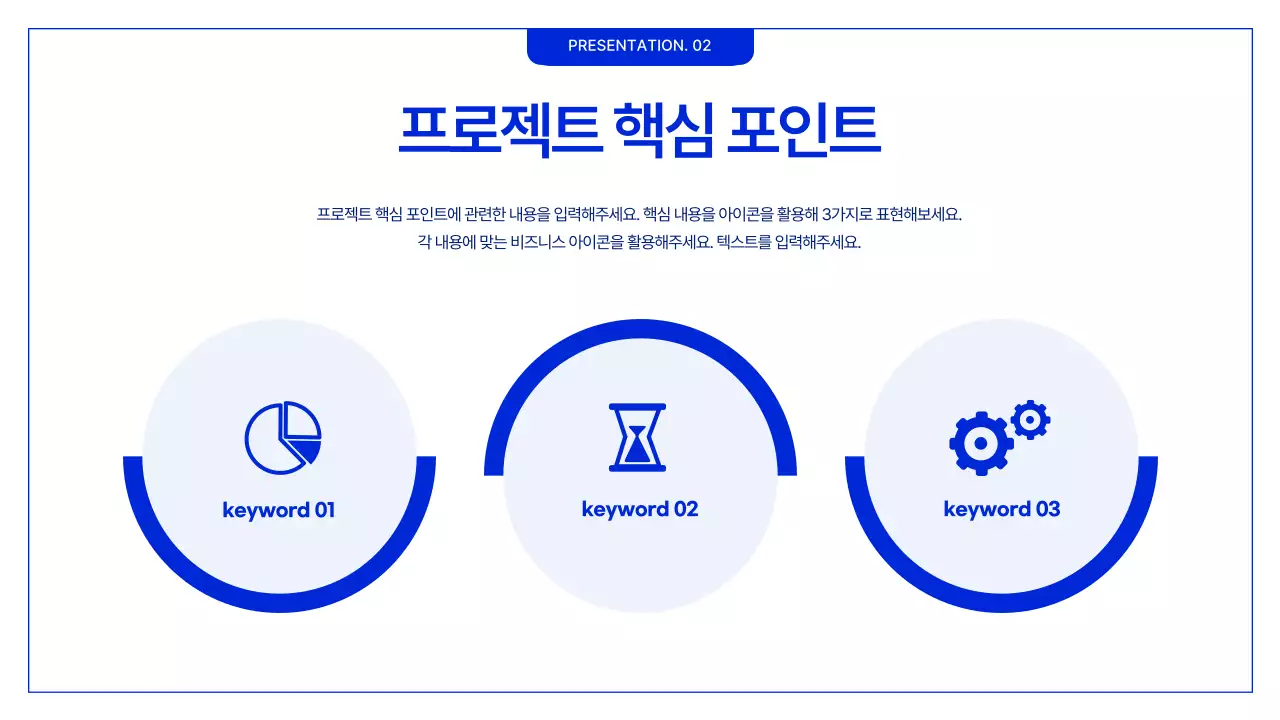 PRESENTATION. 02

프로젝트 핵심 포인트

프로젝트 핵심 포인트에 관련한 내용을 입력해주세요. 핵심 내용을 아이콘을 활용해 3가지로 표현해보세요.
각 내용에 맞는 비즈니스 아이콘을 활용해주세요. 텍스트를 입력해주세요.

keyword 01

keyword 02

keyword 03